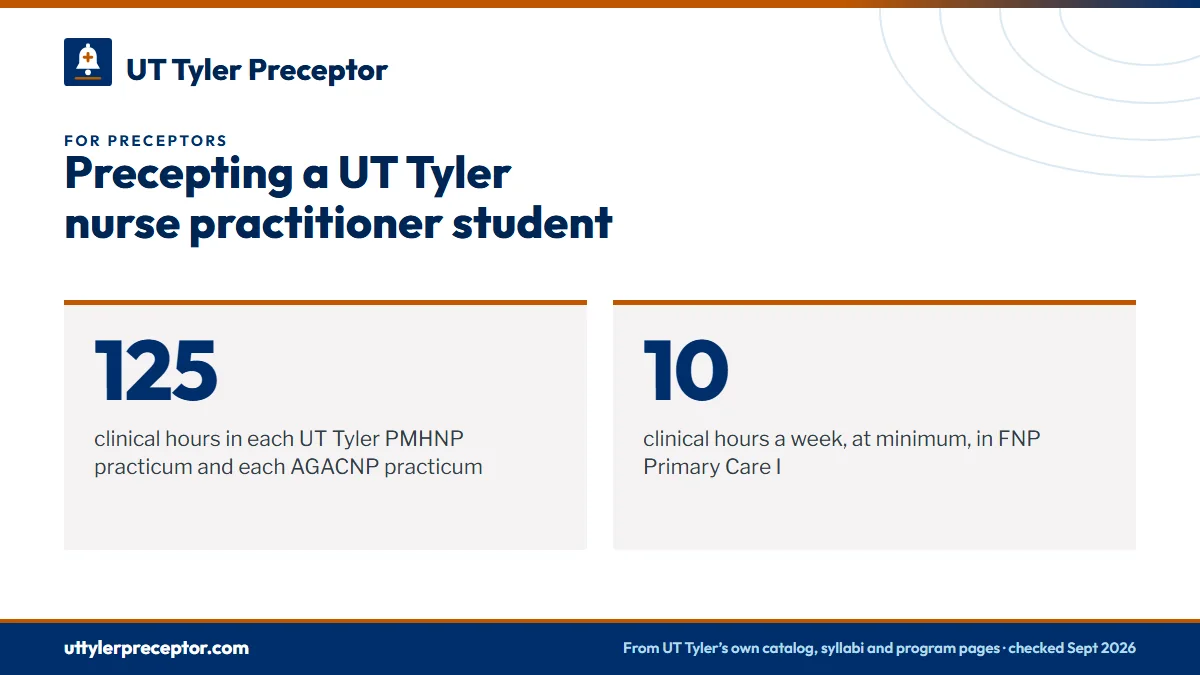 UT Tyler Preceptor

FOR PRECEPTORS

Precepting a UT Tyler nurse practitioner student

125

clinical hours in each UT Tyler PMHNP practicum and each AGACNP practicum

10

clinical hours a week, at minimum, in FNP Primary Care I

uttylerpreceptor.com

From UT Tyler's own catalog, syllabi and program pages · checked Sept 2026